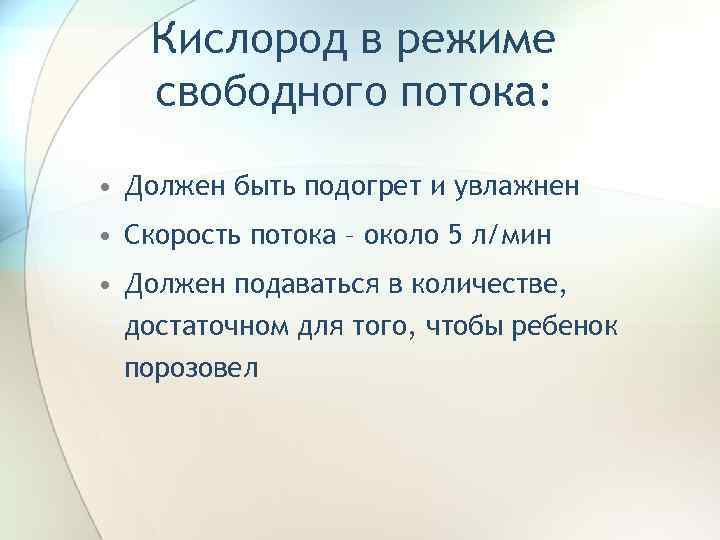 Кислород в режиме свободного потока:

• Должен быть подогрет и увлажнен

• Скорость потока – около 5 л/мин

• Должен подаваться в количестве, достаточном для того, чтобы ребенок порозовел